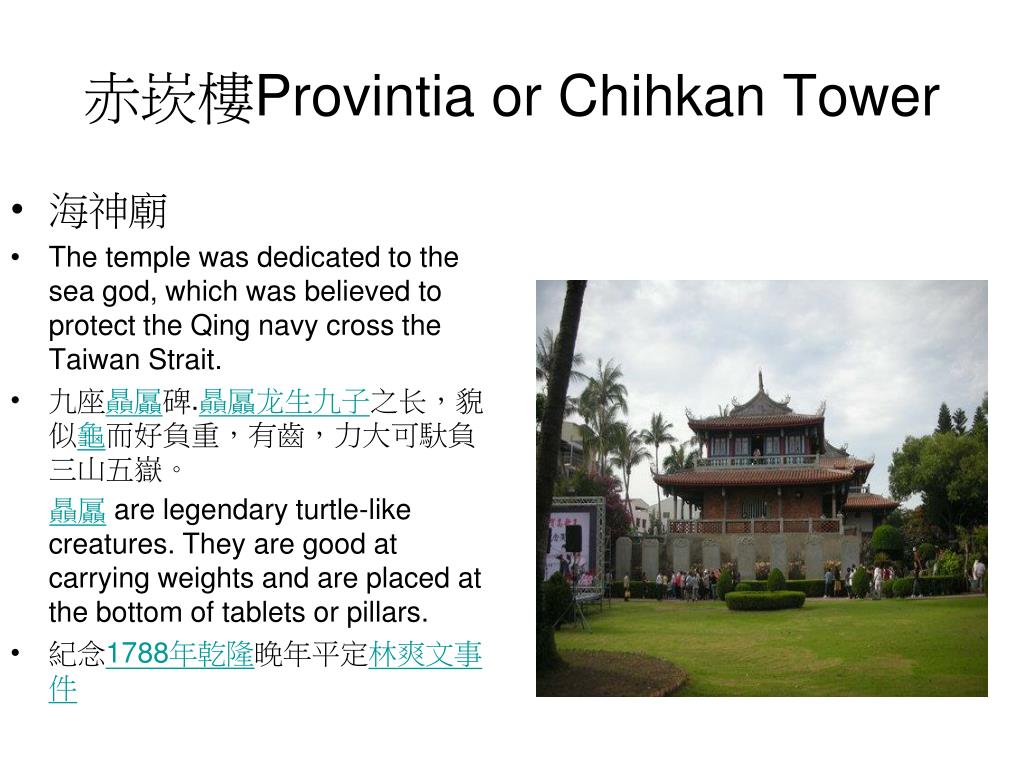 赤崁樓Provintia or Chihkan Tower

• 海神廟
• The temple was dedicated to the sea god, which was believed to protect the Qing navy cross the Taiwan Strait.
• 九座贔屭碑.贔屭龙生九子之长，貌似龜而好負重，有齒，力大可馱負三山五嶽。

贔屭 are legendary turtle-like creatures. They are good at carrying weights and are placed at the bottom of tablets or pillars.
• 紀念1788年乾隆晚年平定林爽文事件